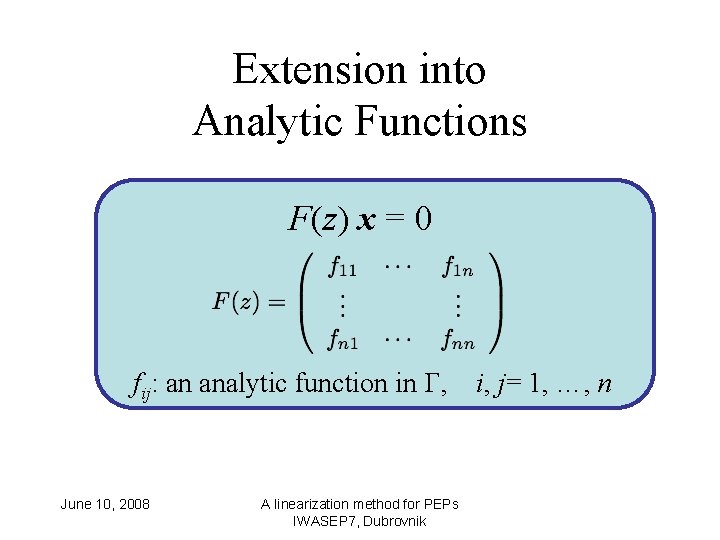 Extension into Analytic Functions

$F(z)\,\boldsymbol{x} = 0$

$F(z) = \begin{pmatrix} f_{11} & \cdots & f_{1n} \\ \vdots & & \vdots \\ f_{n1} & \cdots & f_{nn} \end{pmatrix}$

$f_{ij}$: an analytic function in $\Gamma$, $i, j = 1, \ldots, n$

June 10, 2008

A linearization method for PEPs
IWASEP7, Dubrovnik